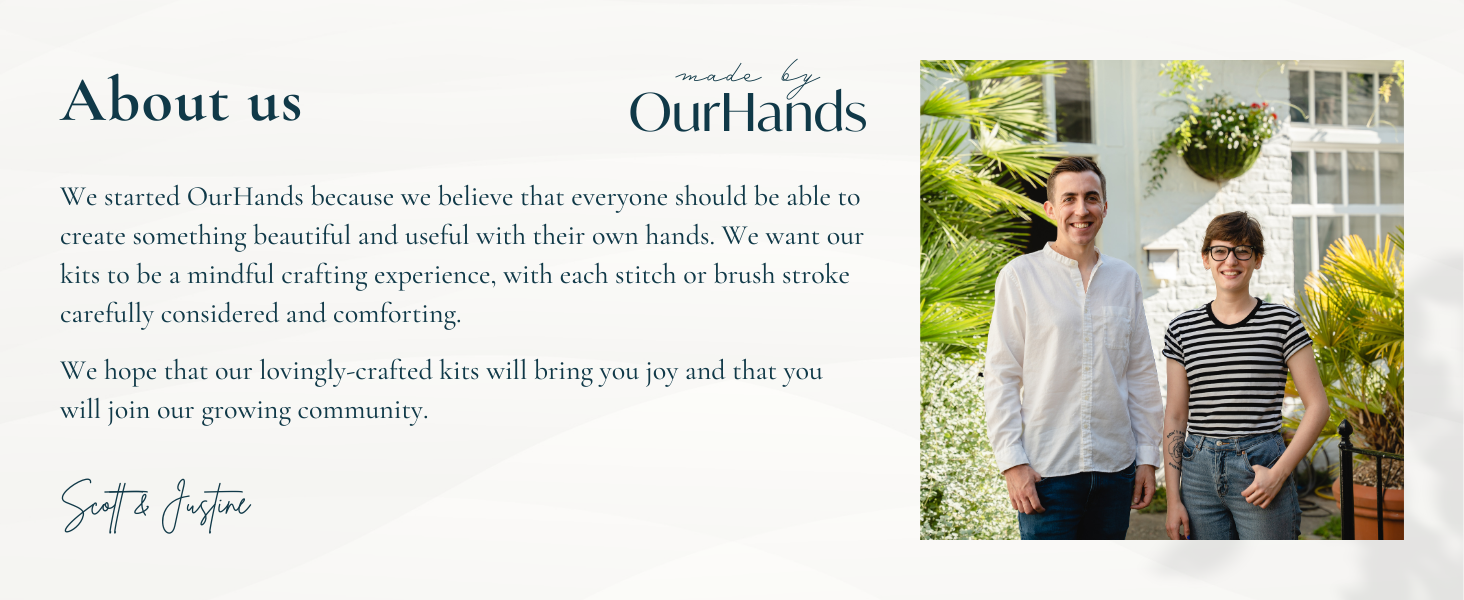 About us

made by
OurHands

We started OurHands because we believe that everyone should be able to create something beautiful and useful with their own hands. We want our kits to be a mindful crafting experience, with each stitch or brush stroke carefully considered and comforting.

We hope that our lovingly-crafted kits will bring you joy and that you will join our growing community.

Scott & Justine